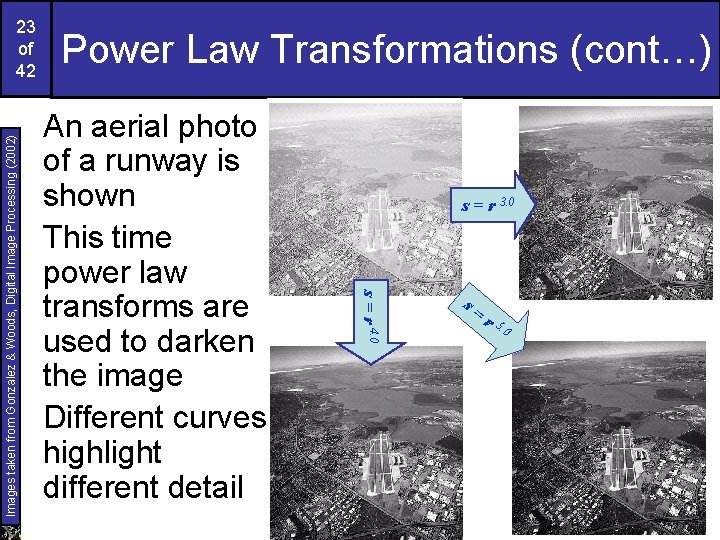 23 of 42

Power Law Transformations (cont…)

Images taken from Gonzalez & Woods, Digital Image Processing (2002)

An aerial photo of a runway is shown

This time power law transforms are used to darken the image

Different curves highlight different detail

$s = r^{3.0}$

$s = r^{4.0}$

$s = r^{5.0}$